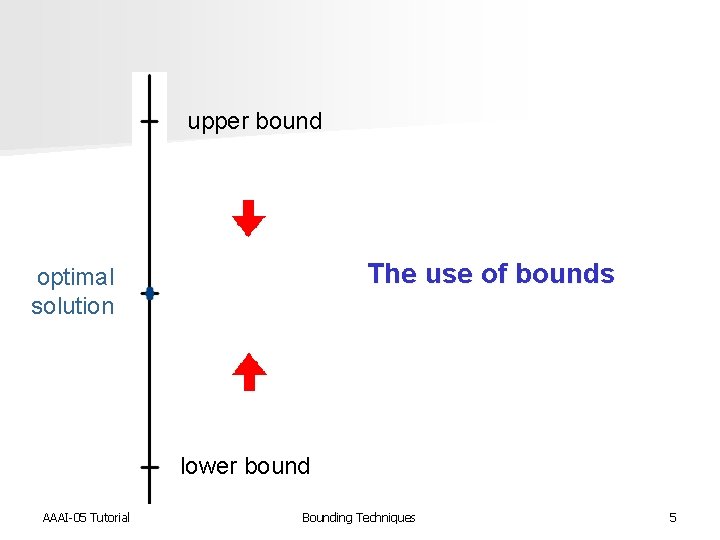 upper bound

optimal solution

The use of bounds

lower bound

AAAI-05 Tutorial

Bounding Techniques

5